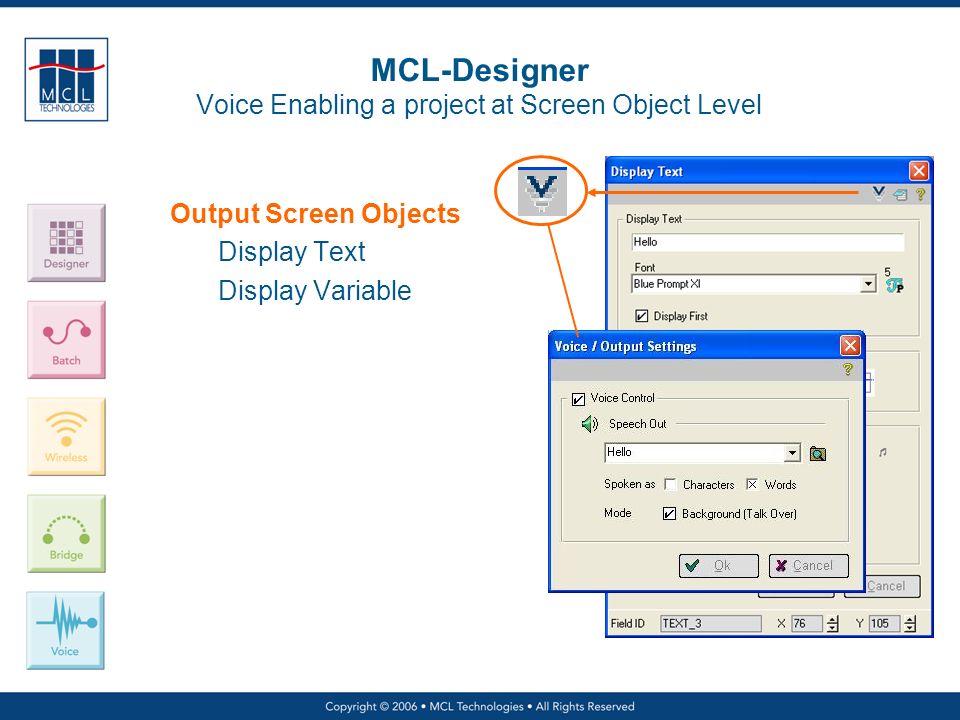 MCL TECHNOLOGIES

MCL-Designer
Voice Enabling a project at Screen Object Level

Designer
Batch
Wireless
Bridge
Voice

Output Screen Objects
Display Text
Display Variable

Display Text
Display Text
Hello
Font
Blue Prompt XI
5
Display First

Voice / Output Settings
Voice Control
Speech Out
Hello
Spoken as Characters Words
Mode Background (Talk Over)
Ok Cancel

Cancel
Field ID TEXT_3 X 76 Y 105

Copyright © 2006 • MCL Technologies • All Rights Reserved